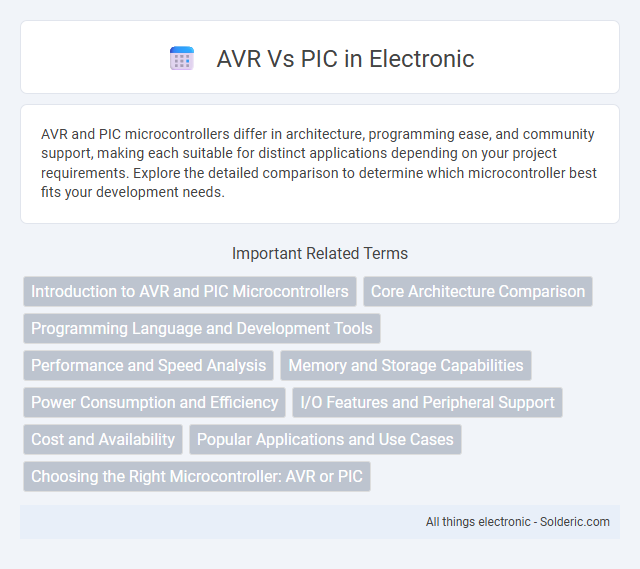 AVR Vs PIC in Electronic

AVR and PIC microcontrollers differ in architecture, programming ease, and community support, making each suitable for distinct applications depending on your project requirements. Explore the detailed comparison to determine which microcontroller best fits your development needs.

Important Related Terms

Introduction to AVR and PIC Microcontrollers

Core Architecture Comparison

Programming Language and Development Tools

Performance and Speed Analysis

Memory and Storage Capabilities

Power Consumption and Efficiency

I/O Features and Peripheral Support

Cost and Availability

Popular Applications and Use Cases

Choosing the Right Microcontroller: AVR or PIC

All things electronic - Solderic.com